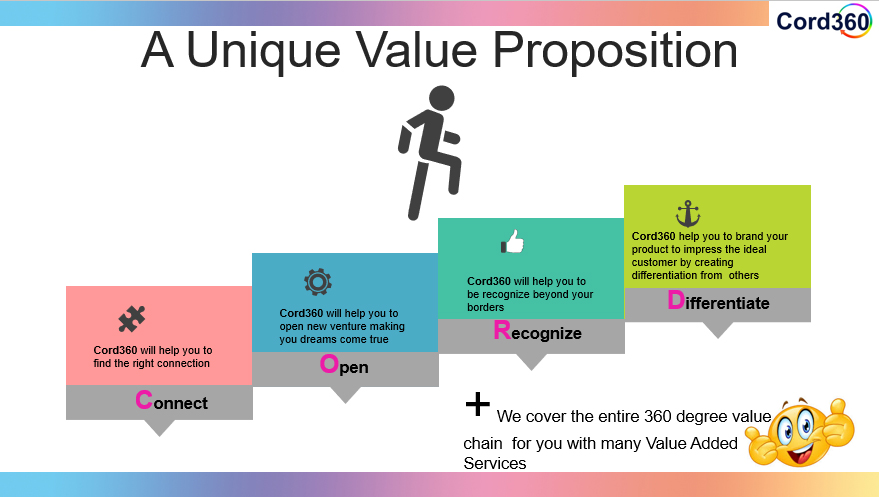 Cord360

A Unique Value Proposition

Cord360 will help you to find the right connection

Connect

Cord360 will help you to open new venture making you dreams come true

Open

Cord360 will help you to be recognize beyond your borders

Recognize

Cord360 help you to brand your product to impress the ideal customer by creating differentiation from others

Differentiate

+ We cover the entire 360 degree value chain for you with many Value Added Services